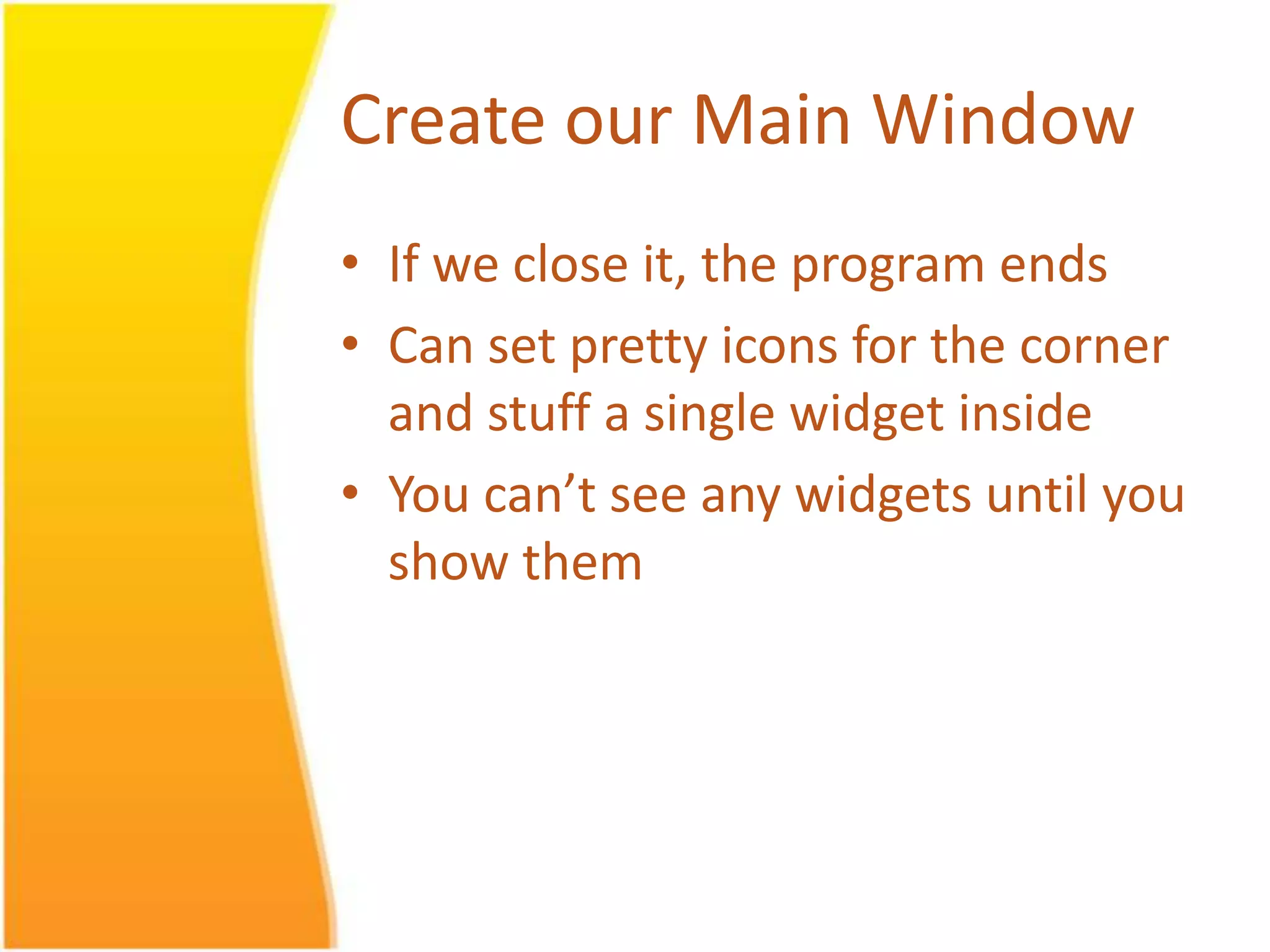 Create our Main Window

• If we close it, the program ends
• Can set pretty icons for the corner and stuff a single widget inside
• You can’t see any widgets until you show them